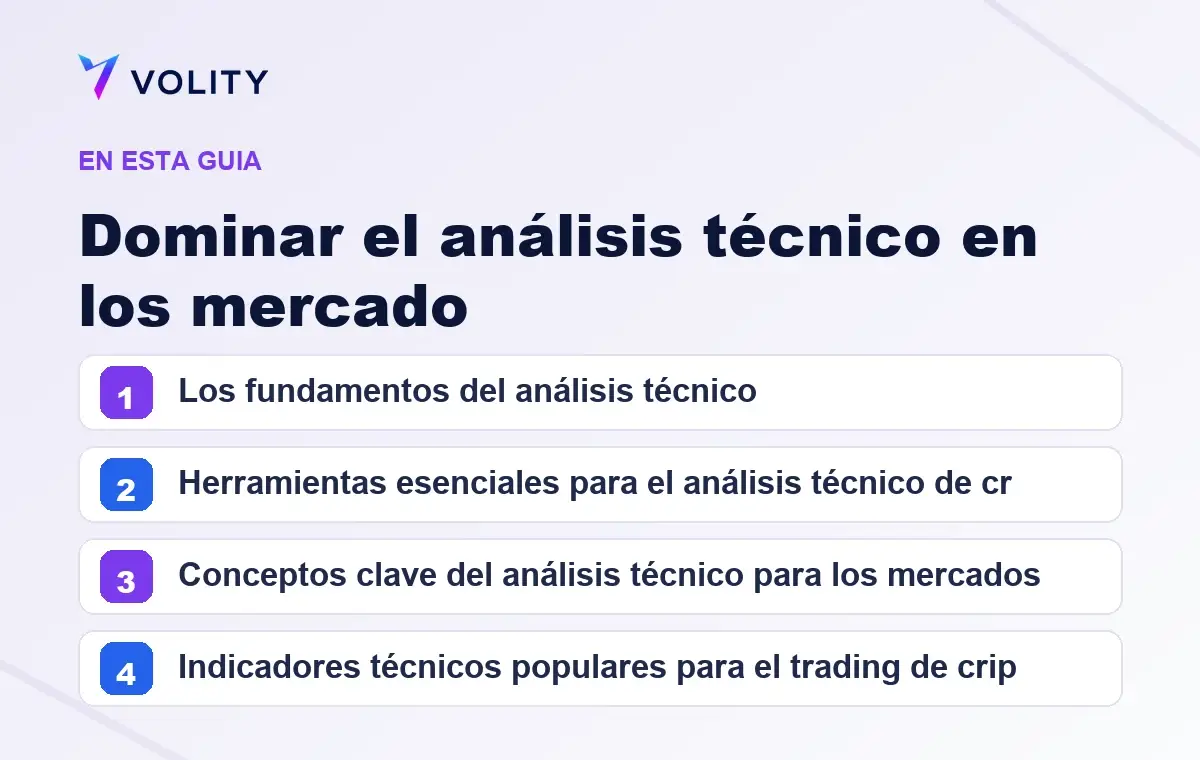 VOLITY

EN ESTA GUIA

Dominar el análisis técnico en los mercado

1 Los fundamentos del análisis técnico

2 Herramientas esenciales para el análisis técnico de cr

3 Conceptos clave del análisis técnico para los mercados

4 Indicadores técnicos populares para el trading de crip